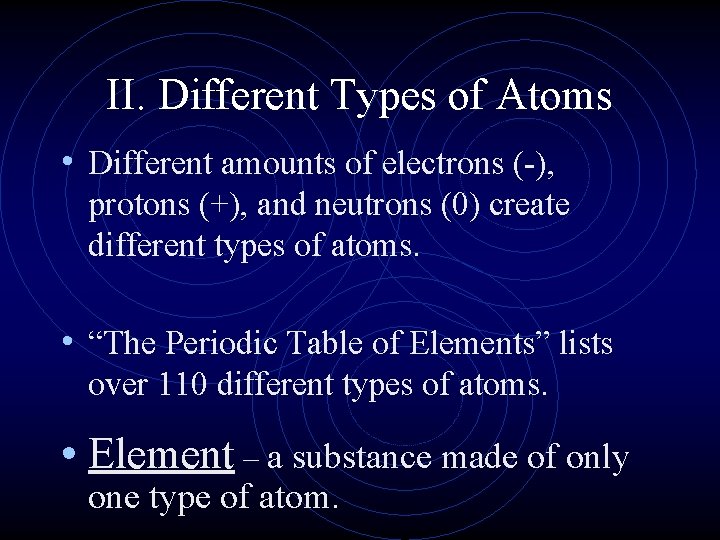 II. Different Types of Atoms

• Different amounts of electrons (-), protons (+), and neutrons (0) create different types of atoms.

• “The Periodic Table of Elements” lists over 110 different types of atoms.

• Element – a substance made of only one type of atom.